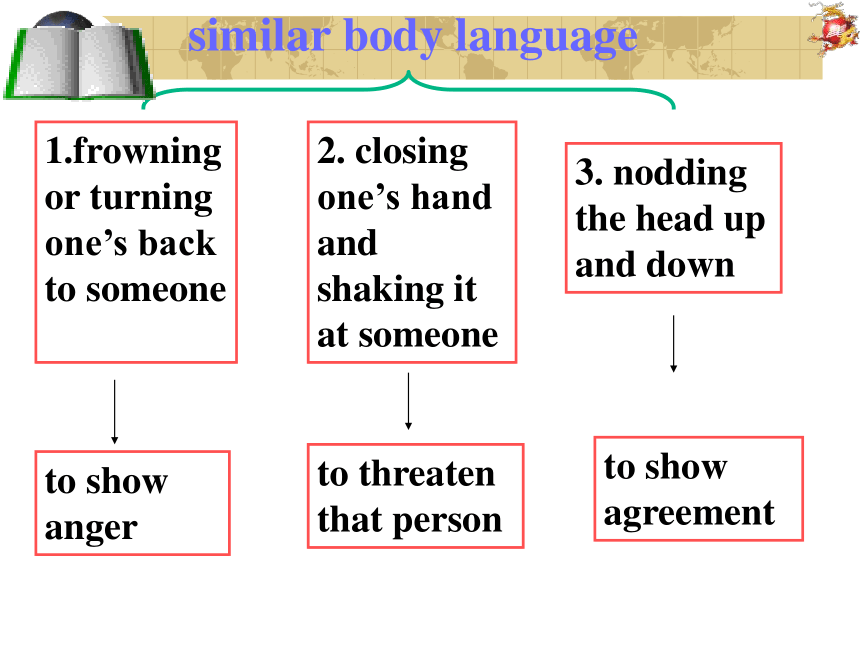 similar body language

1.frowning or turning one’s back to someone

2. closing one’s hand and shaking it at someone

3. nodding the head up and down

to show anger

to threaten that person

to show agreement